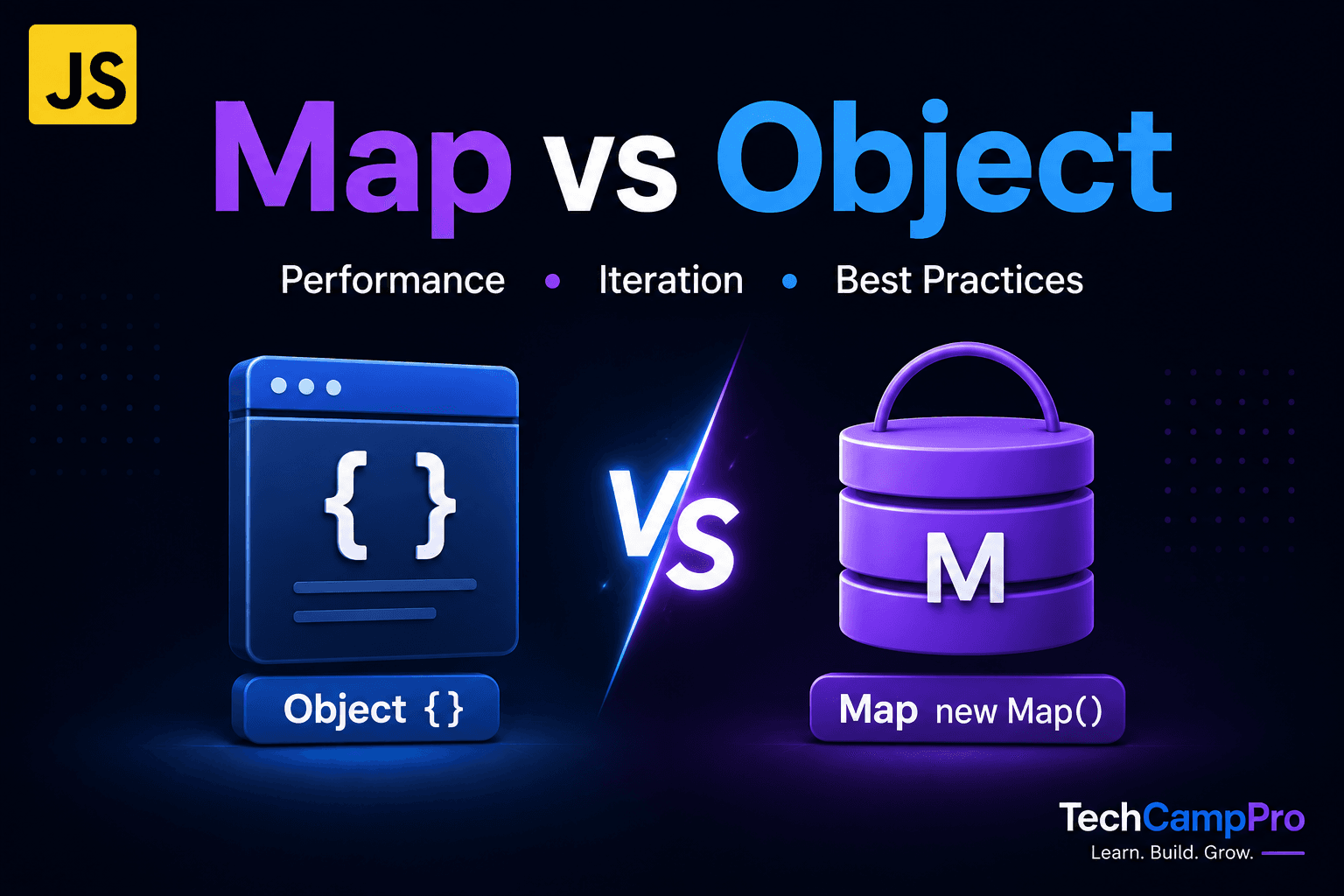 JS

Map vs Object

Performance • Iteration • Best Practices

{ }

VS

M

Object { }

Map new Map()

TechCampPro
Learn. Build. Grow.